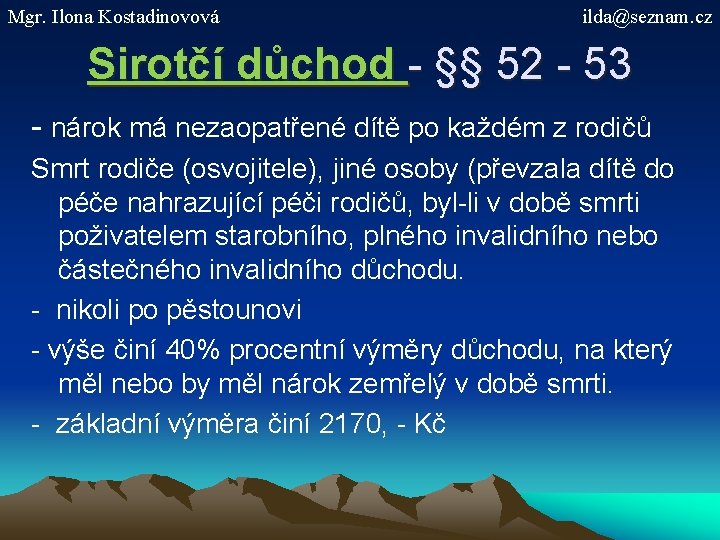 Mgr. Ilona Kostadinovová

ilda@seznam.cz

Sirotčí důchod - §§ 52 - 53

- nárok má nezaopatřené dítě po každém z rodičů

Smrt rodiče (osvojitele), jiné osoby (převzala dítě do péče nahrazující péči rodičů, byl-li v době smrti poživatelem starobního, plného invalidního nebo částečného invalidního důchodu.

- nikoli po pěstounovi

- výše činí 40% procentní výměry důchodu, na který měl nebo by měl nárok zemřelý v době smrti.

- základní výměra činí 2170, - Kč